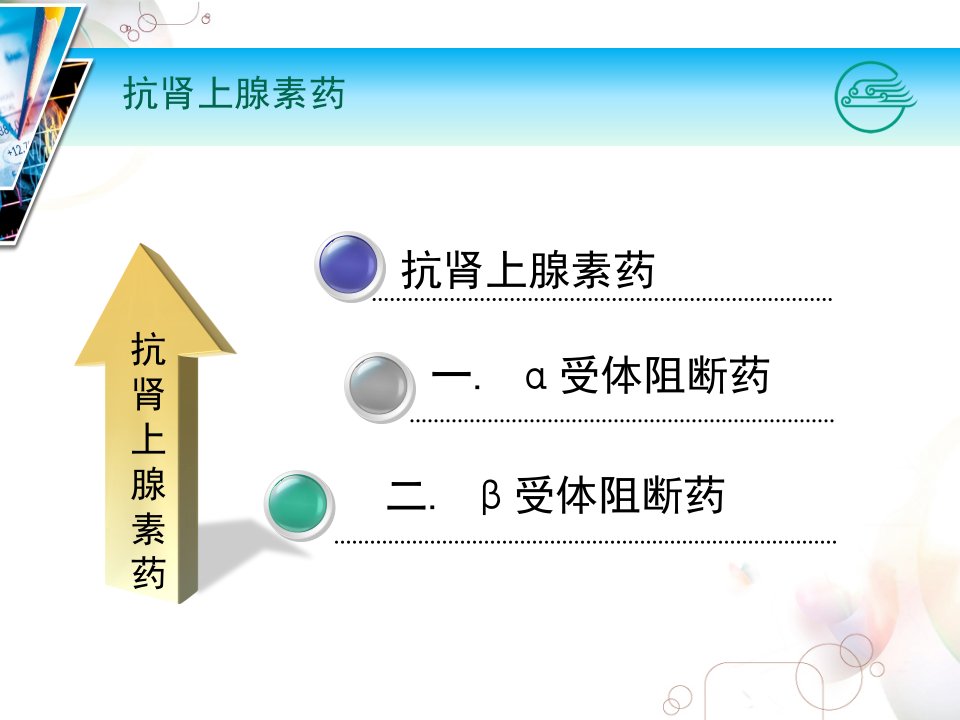 抗肾上腺素药

抗肾上腺素药

抗肾上腺素药

一. α受体阻断药

二. β受体阻断药